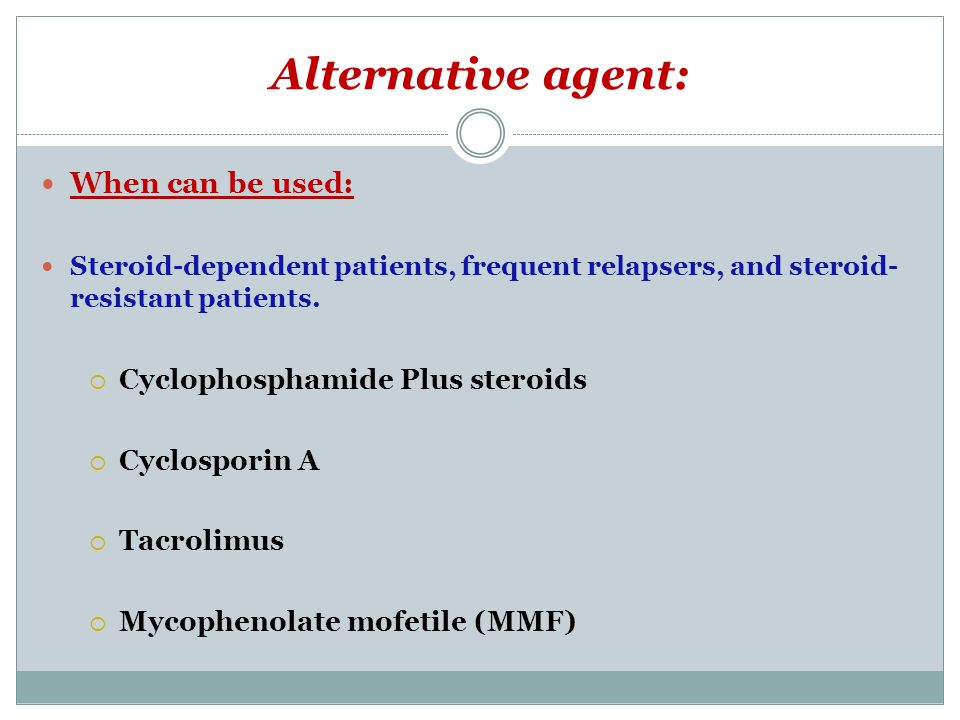 Alternative agent:

When can be used:

Steroid-dependent patients, frequent relapsers, and steroid-resistant patients.

Cyclophosphamide Plus steroids

Cyclosporin A

Tacrolimus

Mycophenolate mofetile (MMF)